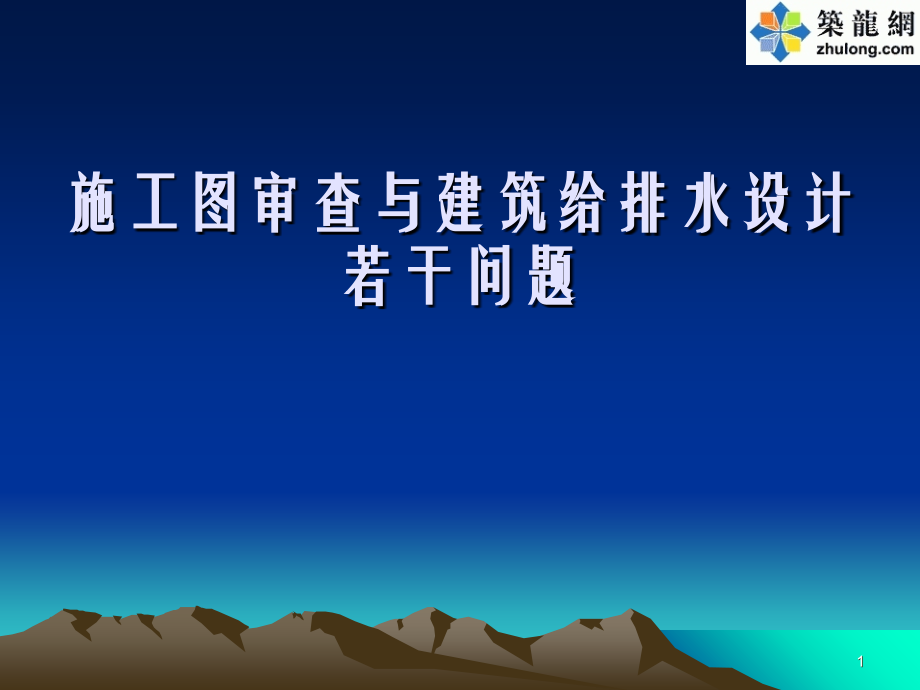 築龍網
zhulong.com

施工图审查与建筑给排水设计若干问题

1